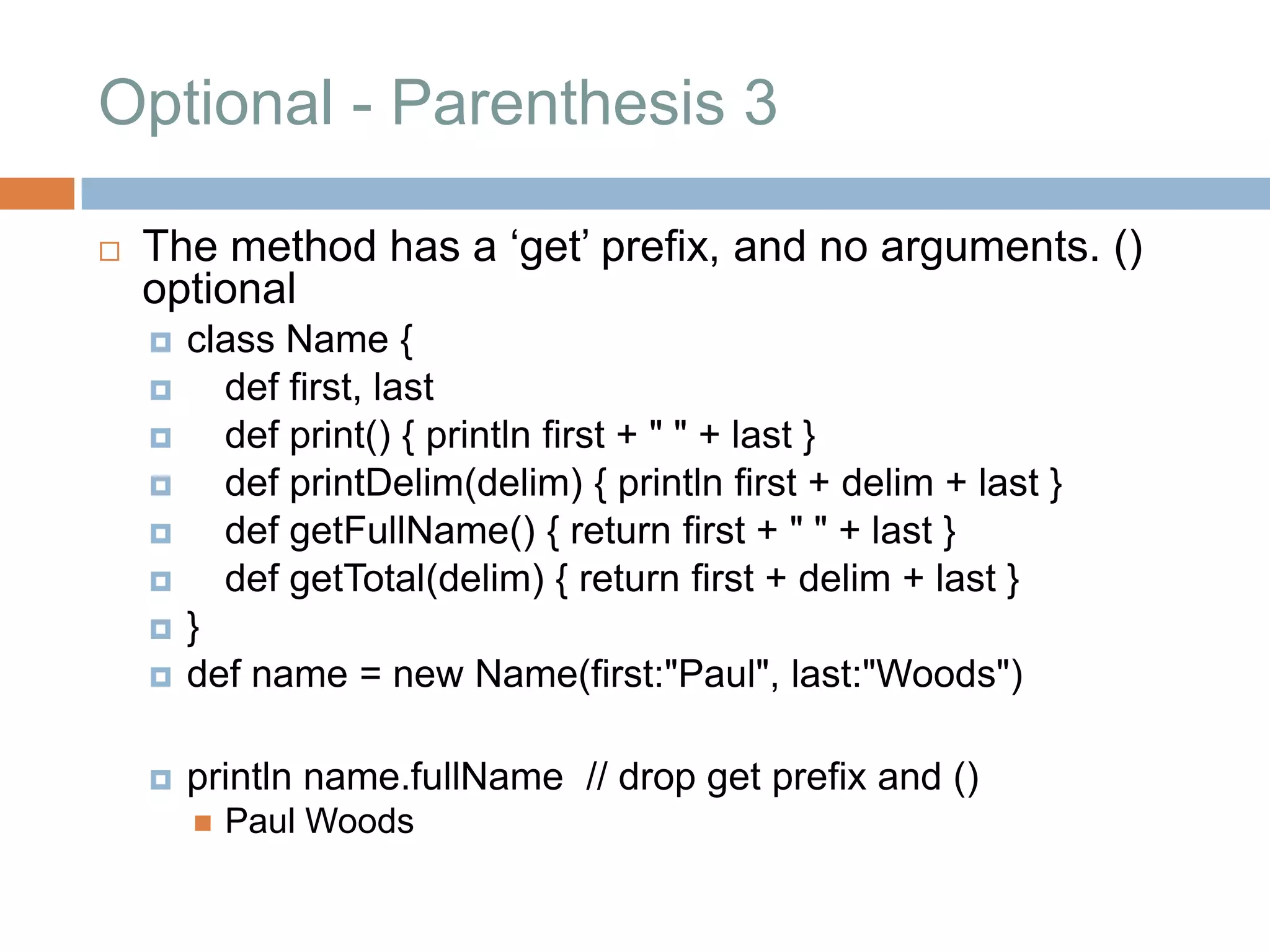 Optional - Parenthesis 3

The method has a ‘get’ prefix, and no arguments. () optional

class Name {
def first, last
def print() { println first + " " + last }
def printDelim(delim) { println first + delim + last }
def getFullName() { return first + " " + last }
def getTotal(delim) { return first + delim + last }
}
def name = new Name(first:"Paul", last:"Woods")

println name.fullName // drop get prefix and ()
Paul Woods